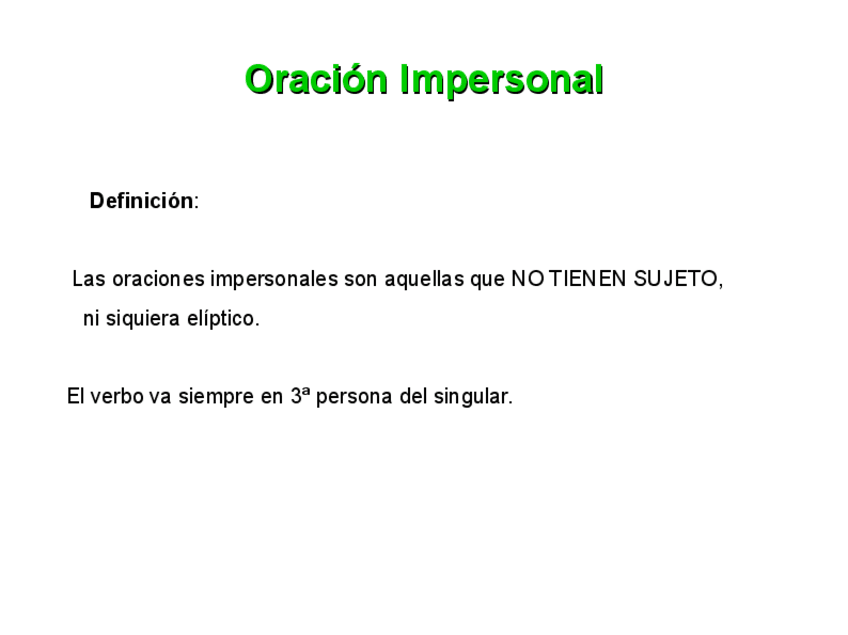 Oración Impersonal

Definición:

Las oraciones impersonales son aquellas que NO TIENEN SUJETO, ni siquiera elíptico.

El verbo va siempre en 3ª persona del singular.